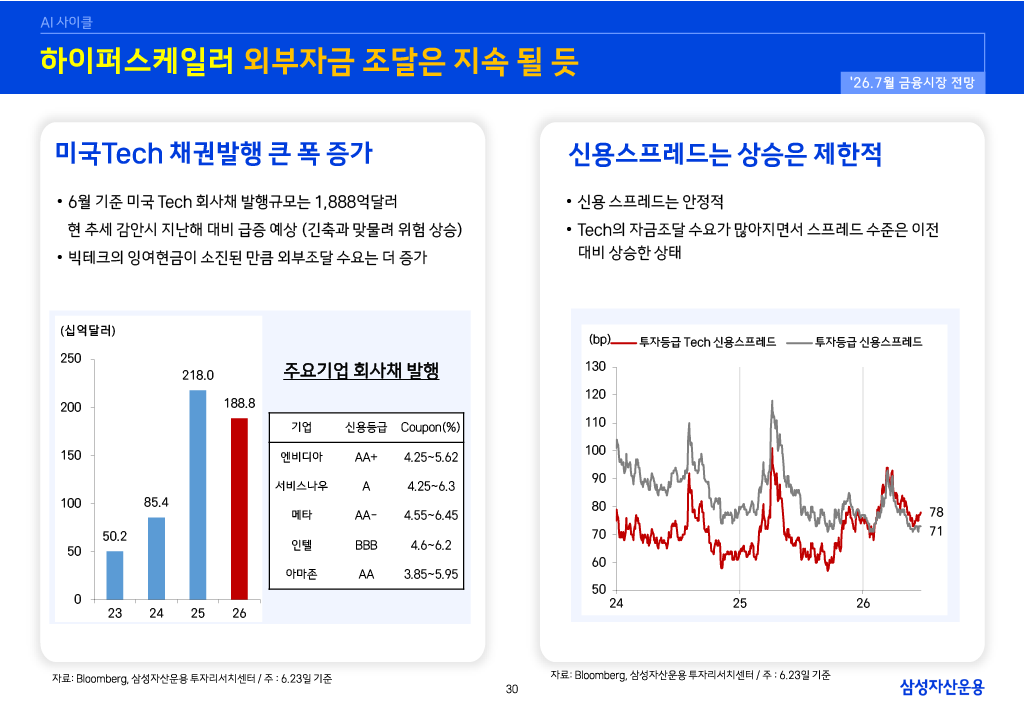 AI 사이클

하이퍼스케일러 외부자금 조달은 지속 될 듯

'26.7월 금융시장 전망

미국Tech 채권발행 큰 폭 증가

• 6월 기준 미국 Tech 회사채 발행규모는 1,888억달러 현 추세 감안시 지난해 대비 급증 예상 (긴축과 맞물려 위험 상승)
• 빅테크의 잉여현금이 소진된 만큼 외부조달 수요는 더 증가

(십억달러)
250
200
150
100
50
0
50.2
85.4
218.0
188.8
23
24
25
26

주요기업 회사채 발행

| 기업 | 신용등급 | Coupon(%) |
|---|---|---|
| 엔비디아 | AA+ | 4.25~5.62 |
| 서비스나우 | A | 4.25~6.3 |
| 메타 | AA- | 4.55~6.45 |
| 인텔 | BBB | 4.6~6.2 |
| 아마존 | AA | 3.85~5.95 |

자료: Bloomberg, 삼성자산운용 투자리서치센터 / 주 : 6.23일 기준

신용스프레드는 상승은 제한적

• 신용 스프레드는 안정적
• Tech의 자금조달 수요가 많아지면서 스프레드 수준은 이전 대비 상승한 상태

(bp) 투자등급 Tech 신용스프레드 투자등급 신용스프레드
130
120
110
100
90
80
70
60
50
78
71
24
25
26

자료: Bloomberg, 삼성자산운용 투자리서치센터 / 주 : 6.23일 기준

30

삼성자산운용